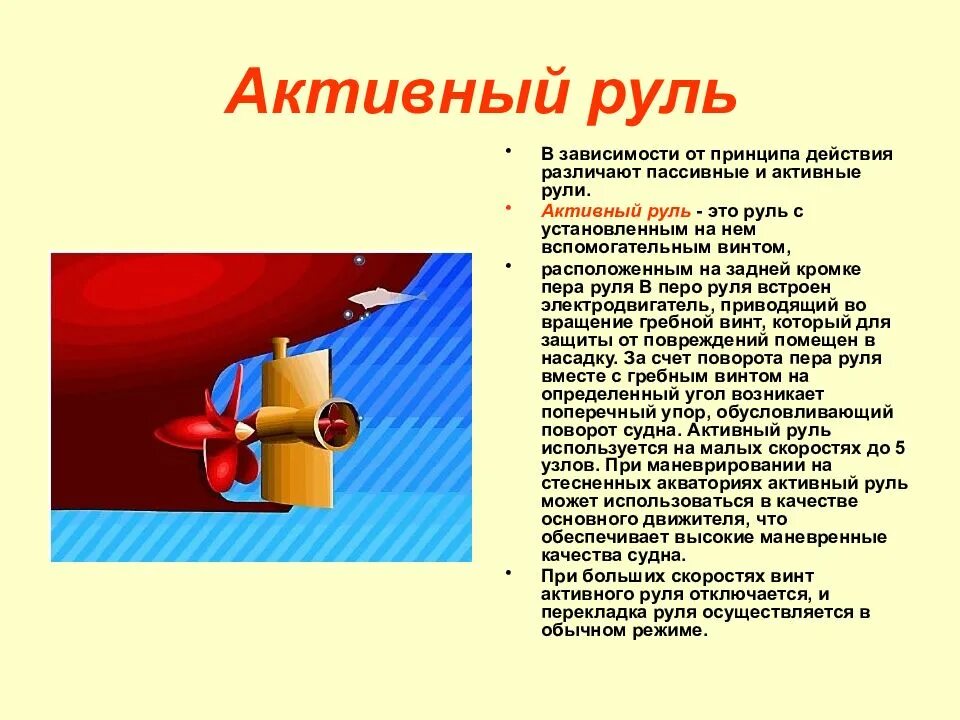 Активный руль

• В зависимости от принципа действия различают пассивные и активные рули.

• Активный руль - это руль с установленным на нем вспомогательным винтом,

• расположенным на задней кромке пера руля В перо руля встроен электродвигатель, приводящий во вращение гребной винт, который для защиты от повреждений помещен в насадку. За счет поворота пера руля вместе с гребным винтом на определенный угол возникает поперечный упор, обусловливающий поворот судна. Активный руль используется на малых скоростях до 5 узлов. При маневрировании на стесненных акваториях активный руль может использоваться в качестве основного движителя, что обеспечивает высокие маневренные качества судна.

• При больших скоростях винт активного руля отключается, и перекладка руля осуществляется в обычном режиме.